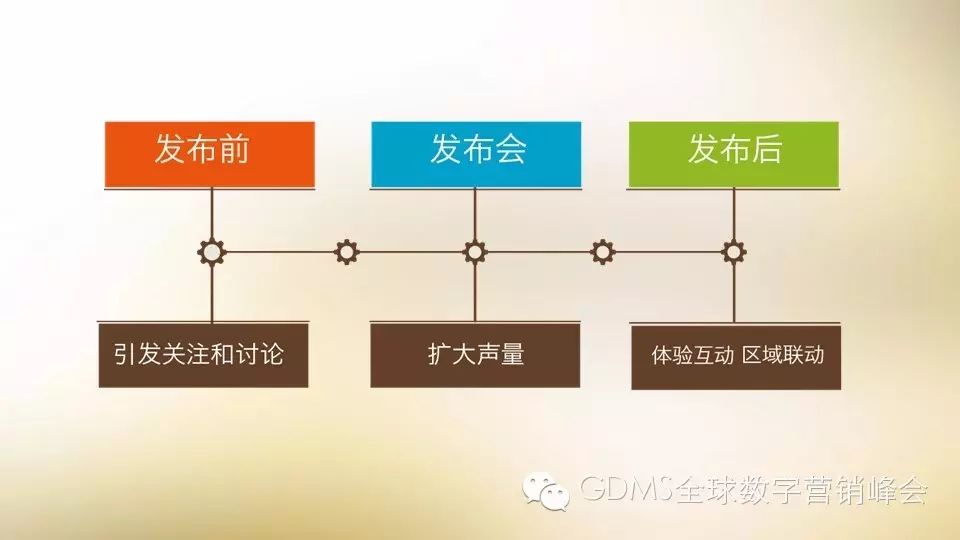 发布前

发布会

发布后

引发关注和讨论

扩大声量

体验互动 区域联动

GDMS全球数字营销峰会